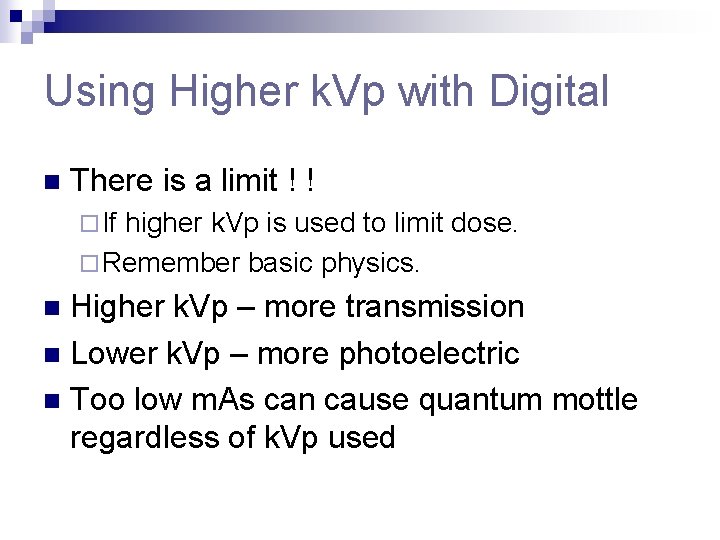 Using Higher kVp with Digital

There is a limit ! !

If higher kVp is used to limit dose.

Remember basic physics.

Higher kVp – more transmission

Lower kVp – more photoelectric

Too low mAs can cause quantum mottle regardless of kVp used